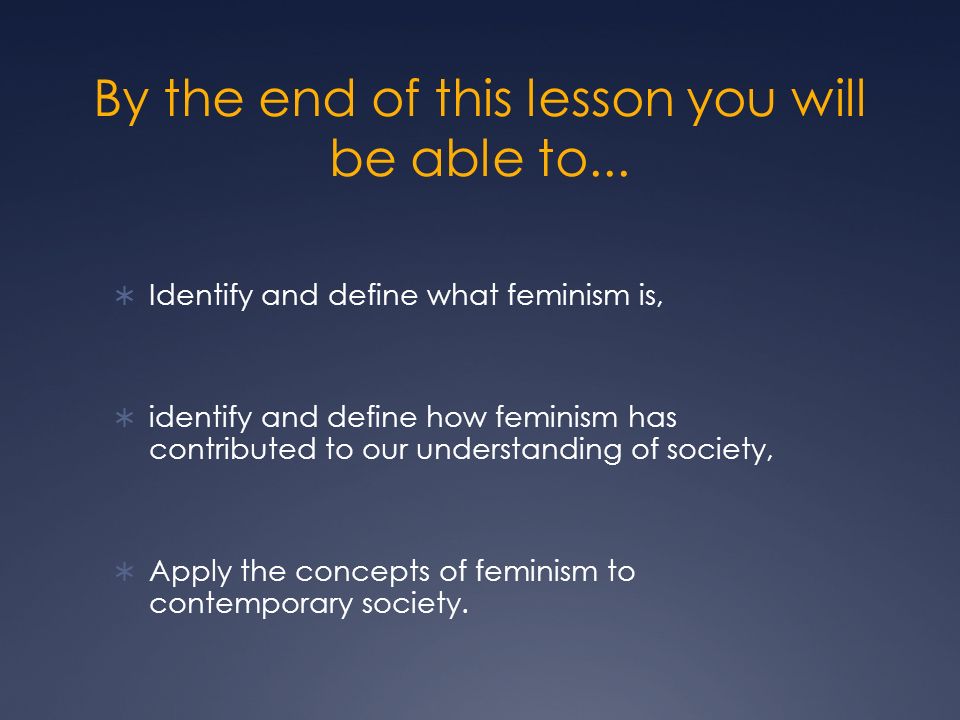 By the end of this lesson you will be able to...

∗ Identify and define what feminism is,

∗ identify and define how feminism has contributed to our understanding of society,

∗ Apply the concepts of feminism to contemporary society.